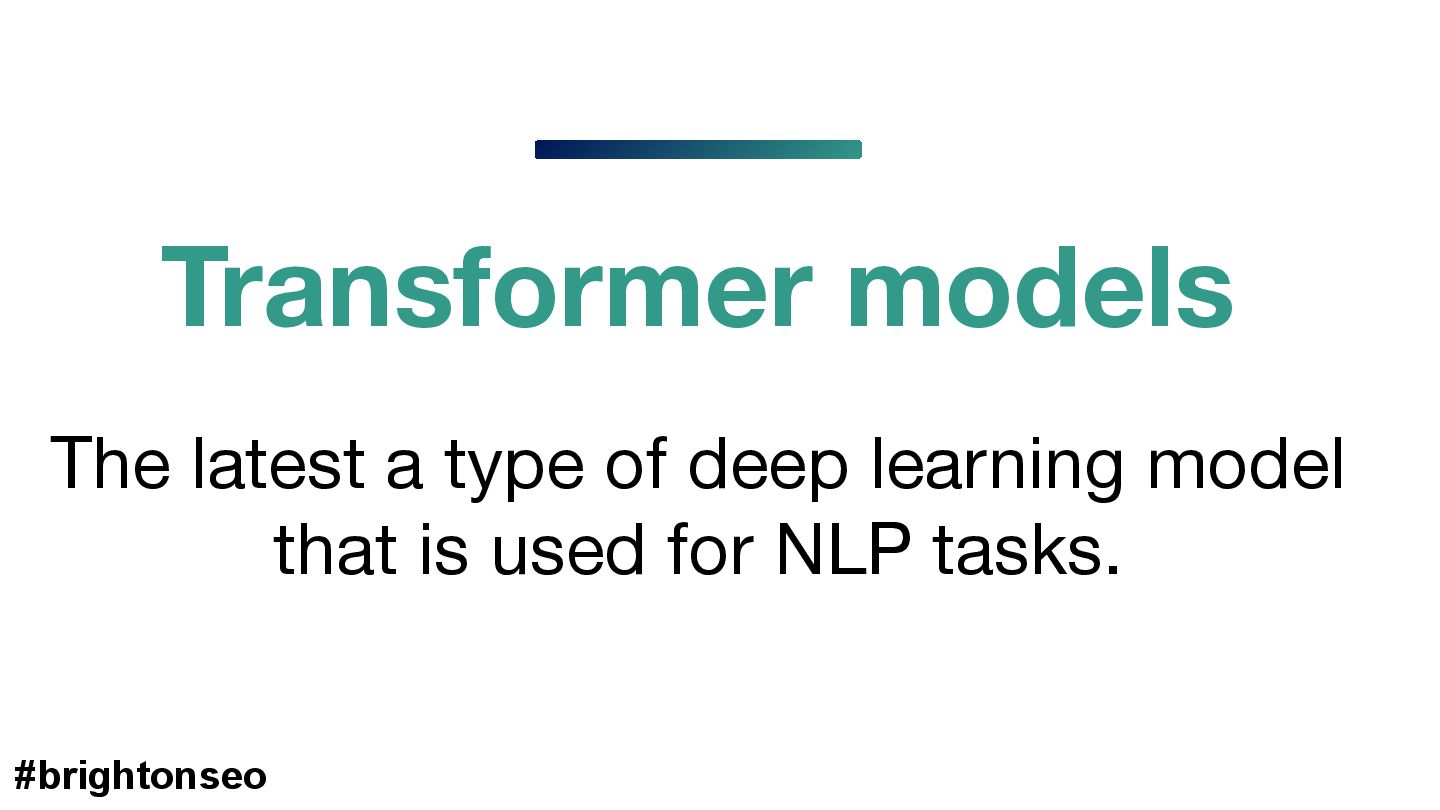 Transformer models

The latest a type of deep learning model that is used for NLP tasks.

#brightonseo